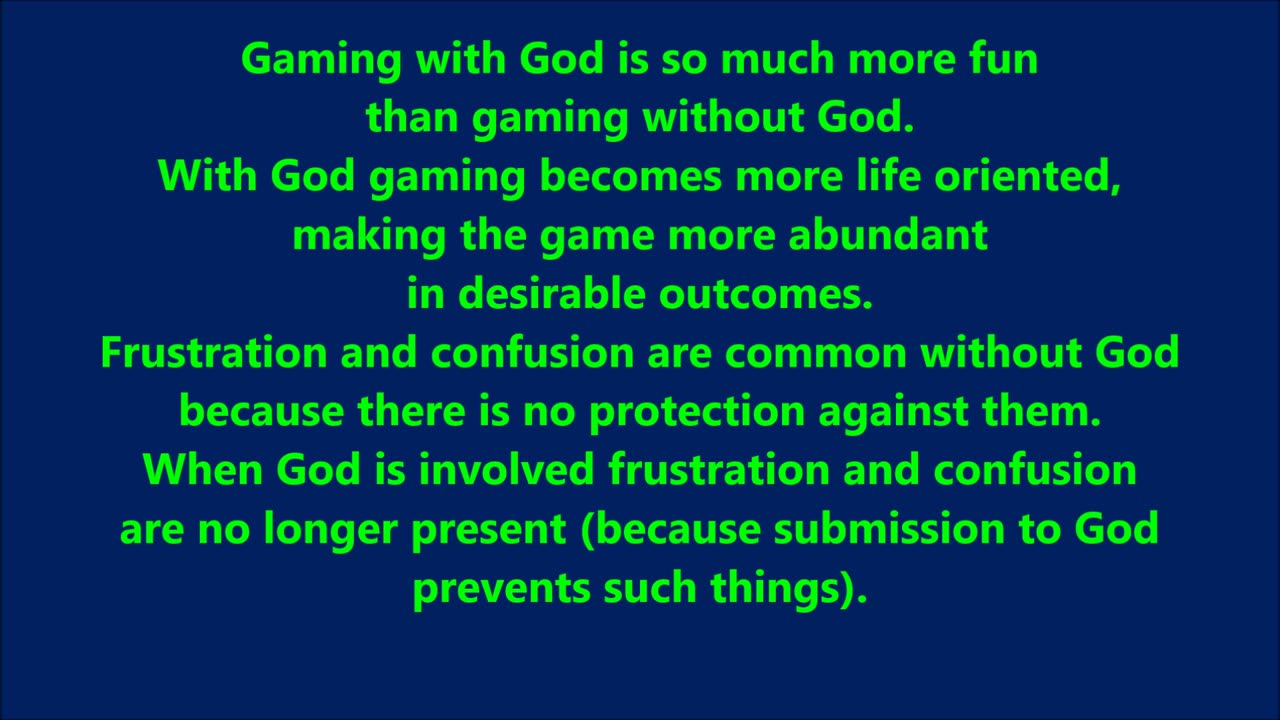 Gaming with God is so much more fun than gaming without God.
With God gaming becomes more life oriented, making the game more abundant in desirable outcomes.
Frustration and confusion are common without God because there is no protection against them.
When God is involved frustration and confusion are no longer present (because submission to God prevents such things).